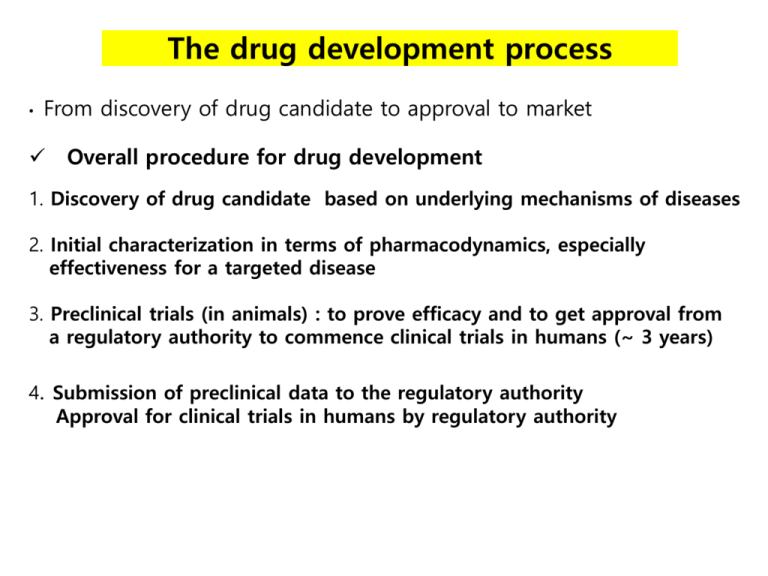 The drug development process

• From discovery of drug candidate to approval to market

✓ Overall procedure for drug development

1. Discovery of drug candidate based on underlying mechanisms of diseases

2. Initial characterization in terms of pharmacodynamics, especially effectiveness for a targeted disease

3. Preclinical trials (in animals) : to prove efficacy and to get approval from a regulatory authority to commence clinical trials in humans (~ 3 years)

4. Submission of preclinical data to the regulatory authority
Approval for clinical trials in humans by regulatory authority